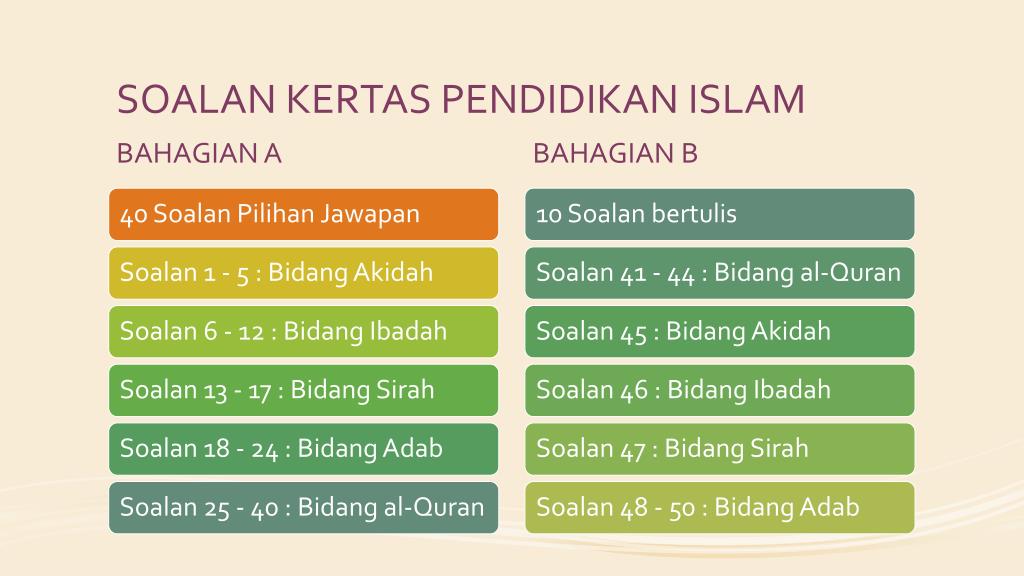 SOALAN KERTAS PENDIDIKAN ISLAM

BAHAGIAN A

40 Soalan Pilihan Jawapan

Soalan 1 - 5 : Bidang Akidah

Soalan 6 - 12 : Bidang Ibadah

Soalan 13 - 17 : Bidang Sirah

Soalan 18 - 24 : Bidang Adab

Soalan 25 - 40 : Bidang al-Quran

BAHAGIAN B

10 Soalan bertulis

Soalan 41 - 44 : Bidang al-Quran

Soalan 45 : Bidang Akidah

Soalan 46 : Bidang Ibadah

Soalan 47 : Bidang Sirah

Soalan 48 - 50 : Bidang Adab